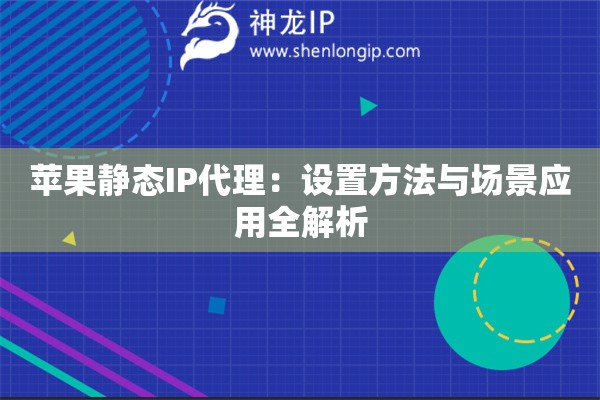 神龙IP
www.shenlongip.com

苹果静态IP代理：设置方法与场景应用全解析